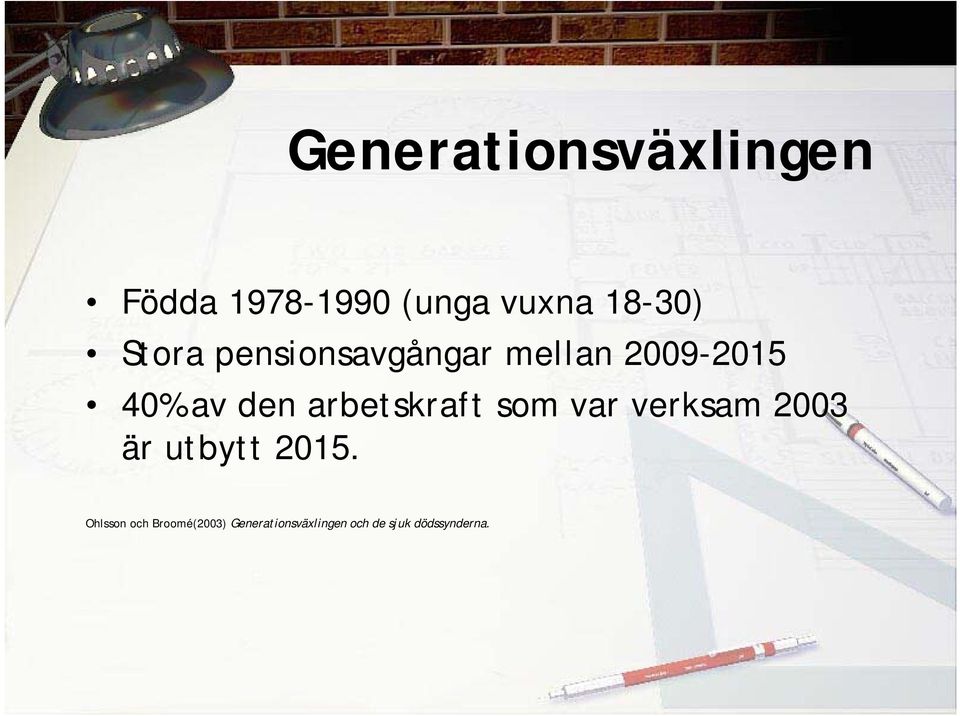 Generationsväxlingen

• Födda 1978-1990 (unga vuxna 18-30)
• Stora pensionsavgångar mellan 2009-2015
• 40%av den arbetskraft som var verksam 2003 är utbytt 2015.

Ohlsson och Broomé(2003) Generationsväxlingen och de sjuk dödssynderna.